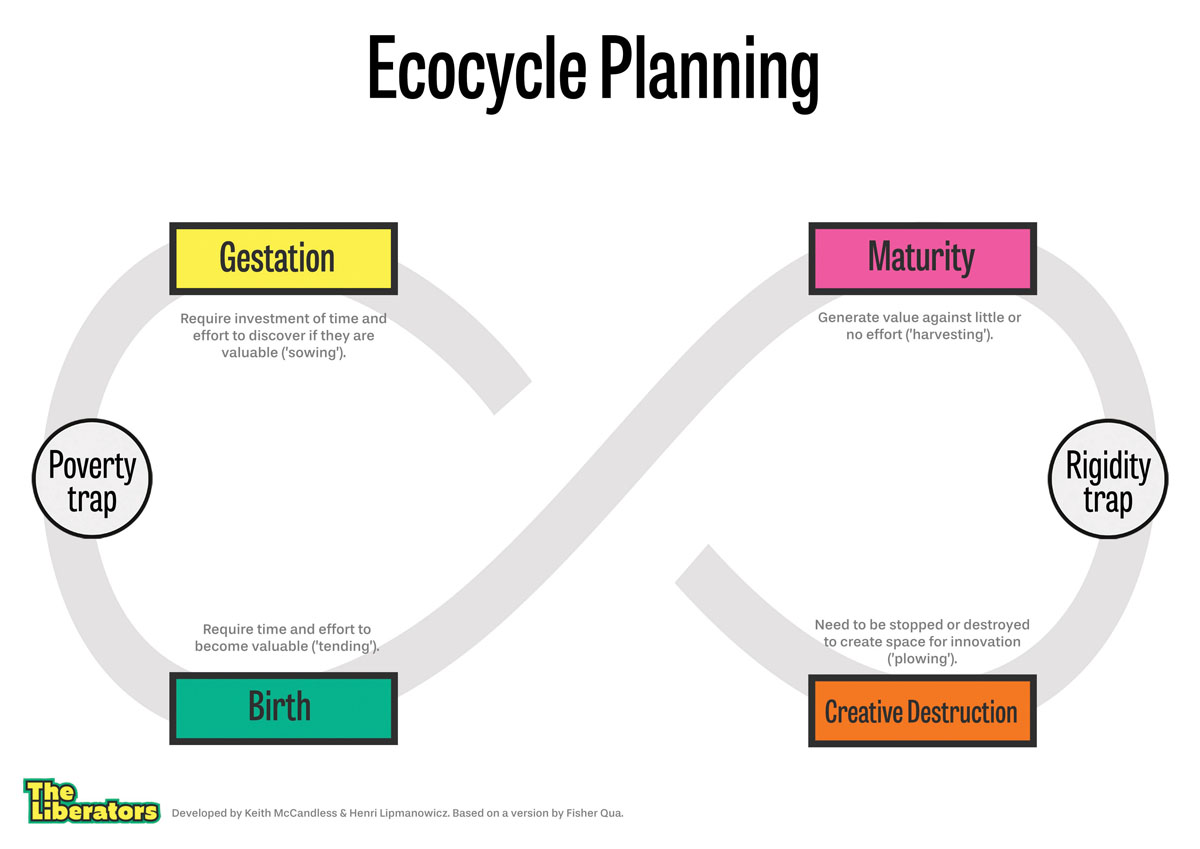 Ecocycle Planning

Gestation

Require investment of time and effort to discover if they are valuable ('sowing').

Maturity

Generate value against little or no effort ('harvesting').

Poverty trap

Rigidity trap

Require time and effort to become valuable ('tending').

Birth

Need to be stopped or destroyed to create space for innovation ('plowing').

Creative Destruction

The Liberators

Developed by Keith McCandless & Henri Lipmanowicz. Based on a version by Fisher Qua.